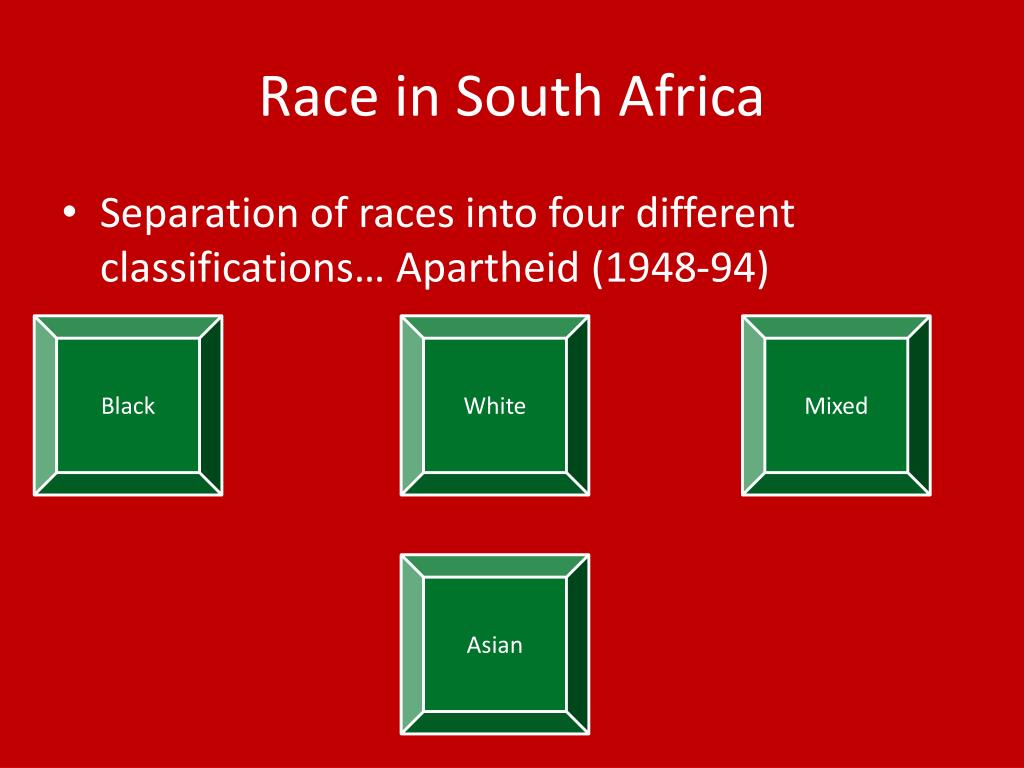 Race in South Africa

• Separation of races into four different classifications… Apartheid (1948-94)

Black

White

Mixed

Asian